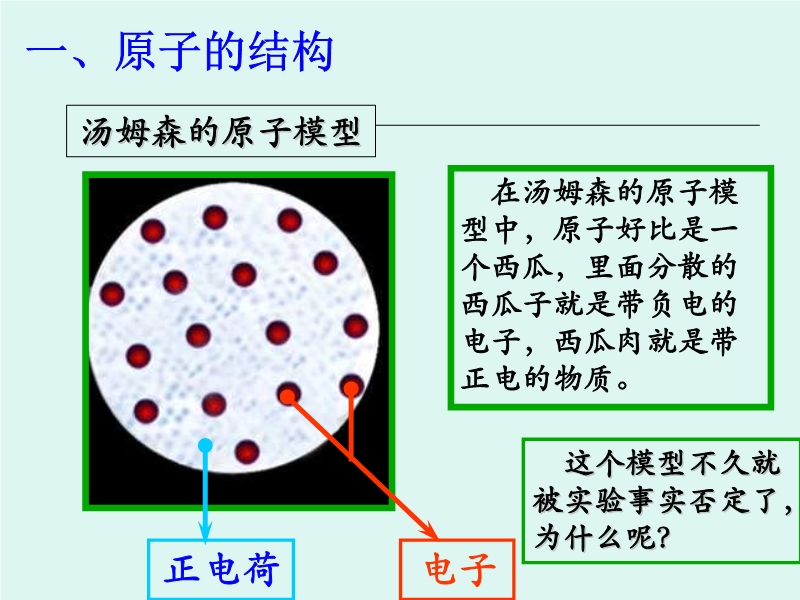 一、原子的结构

汤姆森的原子模型

在汤姆森的原子模型中，原子好比是一个西瓜，里面分散的西瓜子就是带负电的电子，西瓜肉就是带正电的物质。

这个模型不久就被实验事实否定了，为什么呢？

正电荷

电子